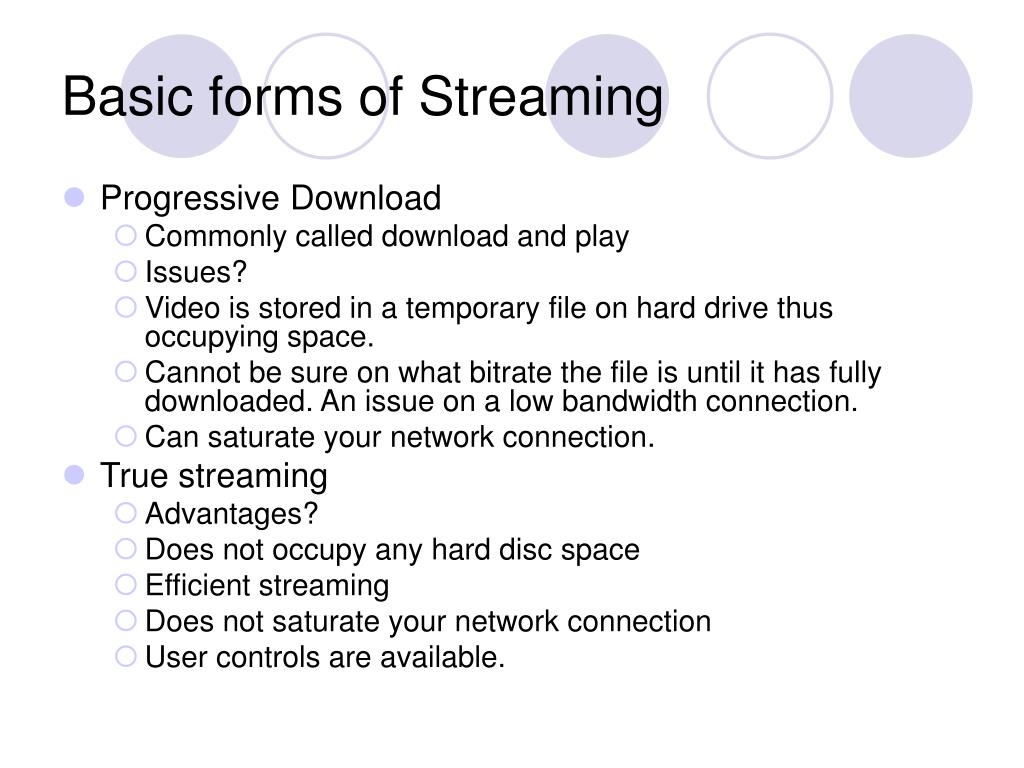 Basic forms of Streaming

- Progressive Download
  - Commonly called download and play
  - Issues?
  - Video is stored in a temporary file on hard drive thus occupying space.
  - Cannot be sure on what bitrate the file is until it has fully downloaded. An issue on a low bandwidth connection.
  - Can saturate your network connection.
- True streaming
  - Advantages?
  - Does not occupy any hard disc space
  - Efficient streaming
  - Does not saturate your network connection
  - User controls are available.